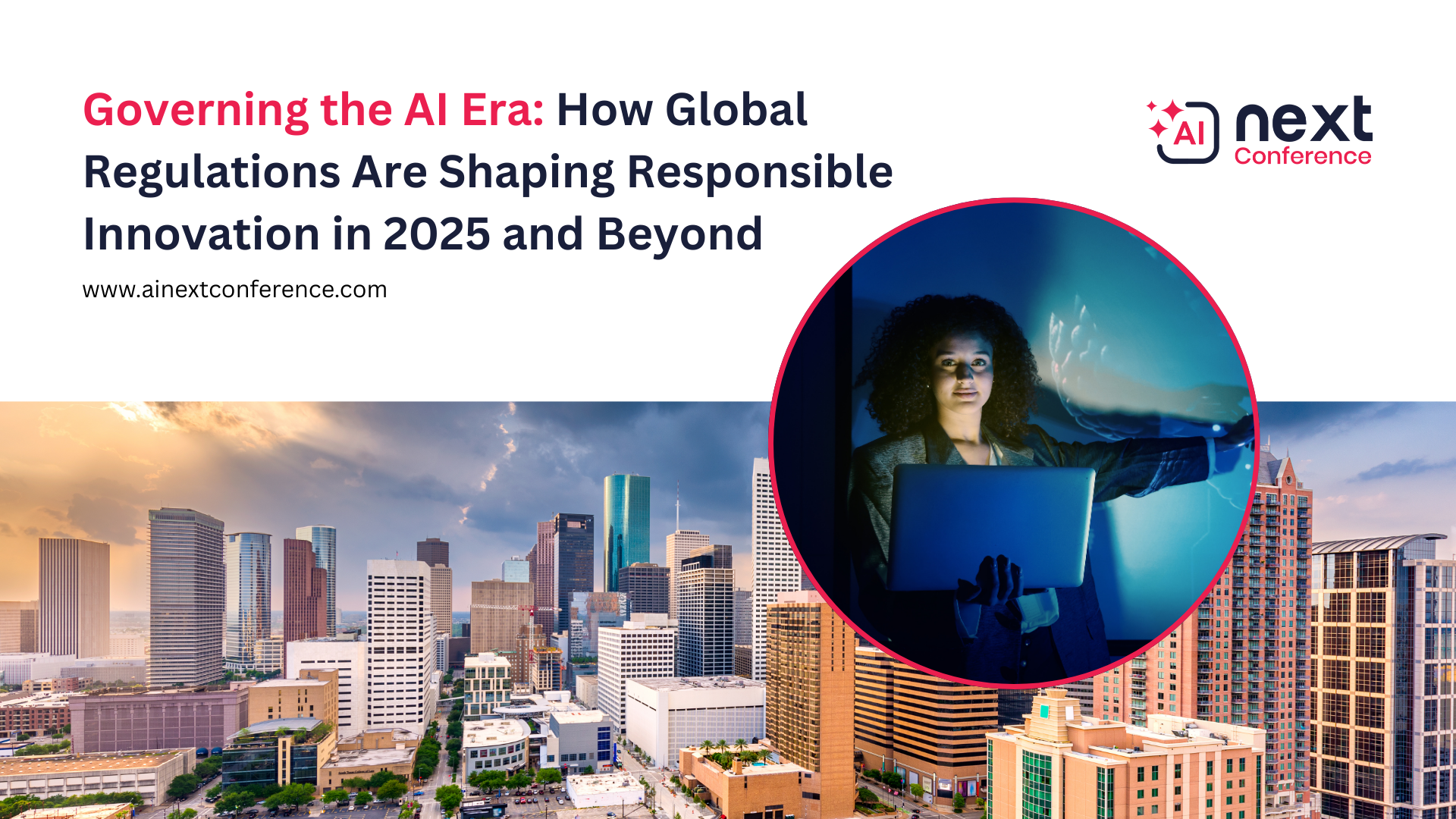 Governing the AI Era: How Global Regulations Are Shaping Responsible Innovation in 2025 and Beyond

www.ainextconference.com

AI next Conference